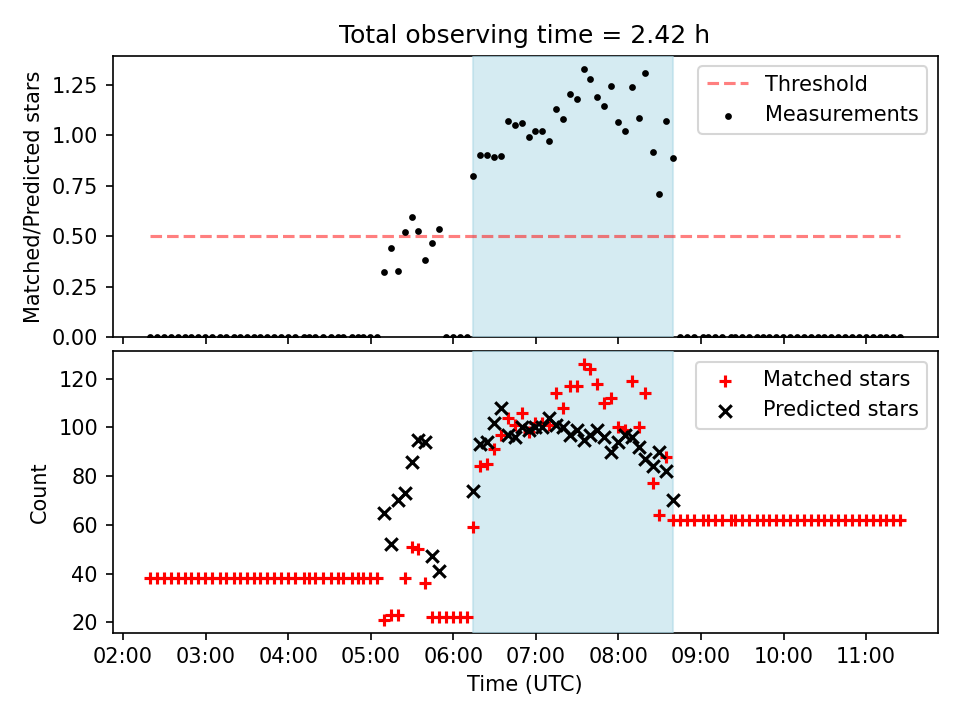 Total observing time = 2.42 h

Matched/Predicted stars

1.25
1.00
0.75
0.50
0.25
0.00

Threshold
Measurements

Count

120
100
80
60
40
20

Matched stars
Predicted stars

02:00 03:00 04:00 05:00 06:00 07:00 08:00 09:00 10:00 11:00

Time (UTC)